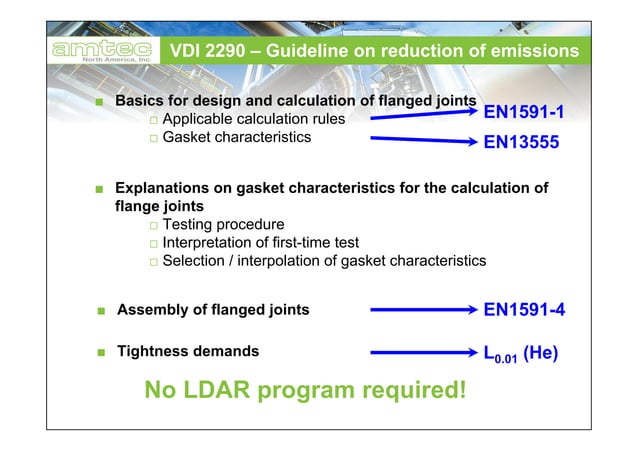 amtec
North America, Inc.

VDI 2290 – Guideline on reduction of emissions

Basics for design and calculation of flanged joints
Applicable calculation rules → EN1591-1
Gasket characteristics → EN13555

Explanations on gasket characteristics for the calculation of flange joints
Testing procedure
Interpretation of first-time test
Selection / interpolation of gasket characteristics

Assembly of flanged joints → EN1591-4

Tightness demands → $L_{0.01}$ (He)

No LDAR program required!